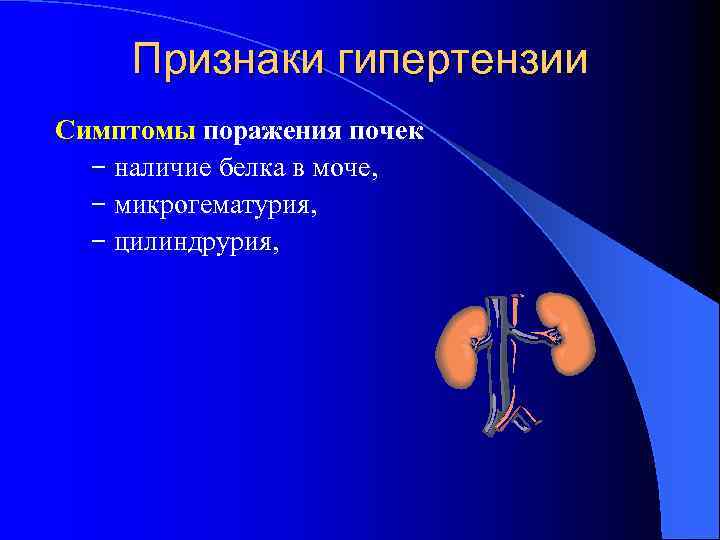 Признаки гипертензии

Симптомы поражения почек

– наличие белка в моче,

– микрогематурия,

– цилиндрурия,